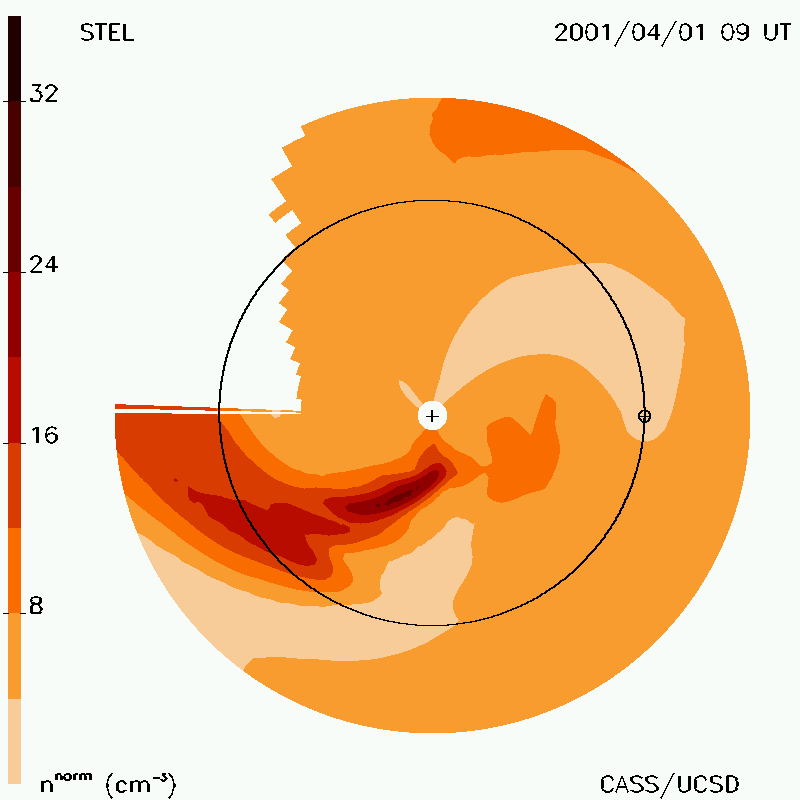 STEL

2001/04/01 09 UT

32

24

16

8

$n^{norm}$ ($cm^{-3}$)

CASS/UCSD